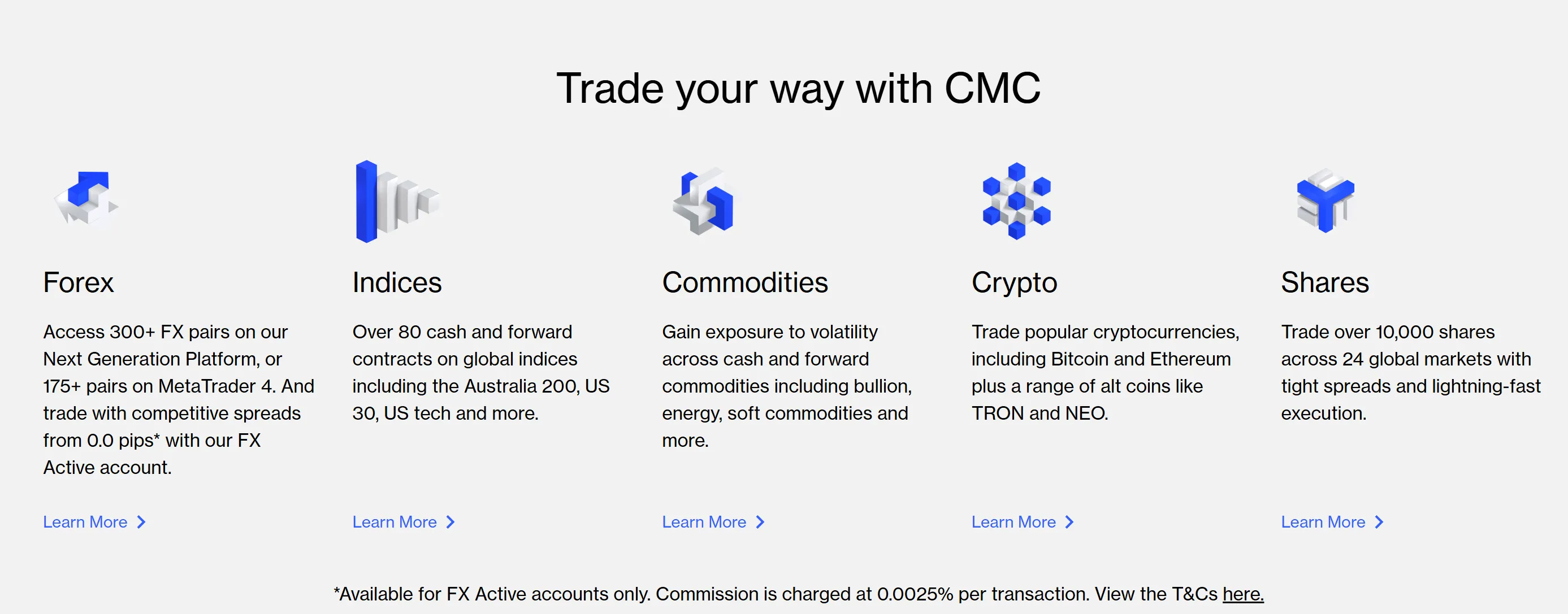 Trade your way with CMC

Forex

Access 300+ FX pairs on our Next Generation Platform, or 175+ pairs on MetaTrader 4. And trade with competitive spreads from 0.0 pips* with our FX Active account.

Learn More

Indices

Over 80 cash and forward contracts on global indices including the Australia 200, US 30, US tech and more.

Learn More

Commodities

Gain exposure to volatility across cash and forward commodities including bullion, energy, soft commodities and more.

Learn More

Crypto

Trade popular cryptocurrencies, including Bitcoin and Ethereum plus a range of alt coins like TRON and NEO.

Learn More

Shares

Trade over 10,000 shares across 24 global markets with tight spreads and lightning-fast execution.

Learn More

*Available for FX Active accounts only. Commission is charged at 0.0025% per transaction. View the T&Cs here.